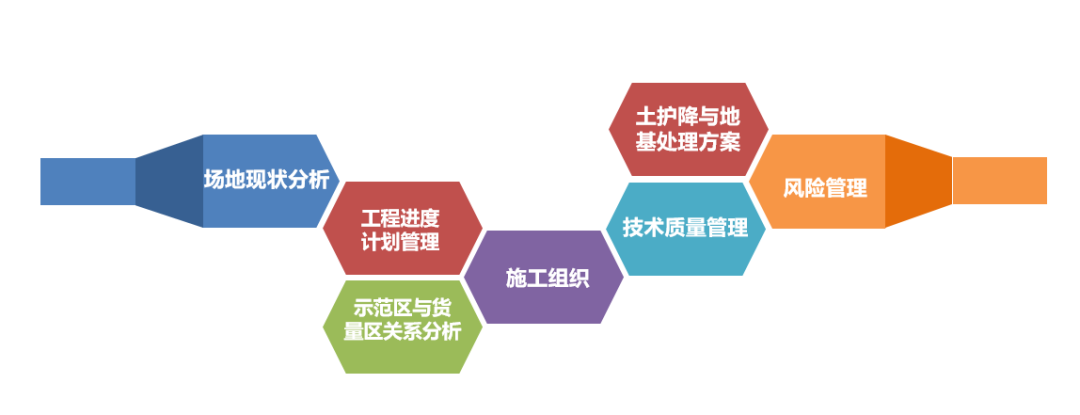 场地现状分析

工程进度计划管理

示范区与货量区关系分析

施工组织

土护降与地基处理方案

技术质量管理

风险管理